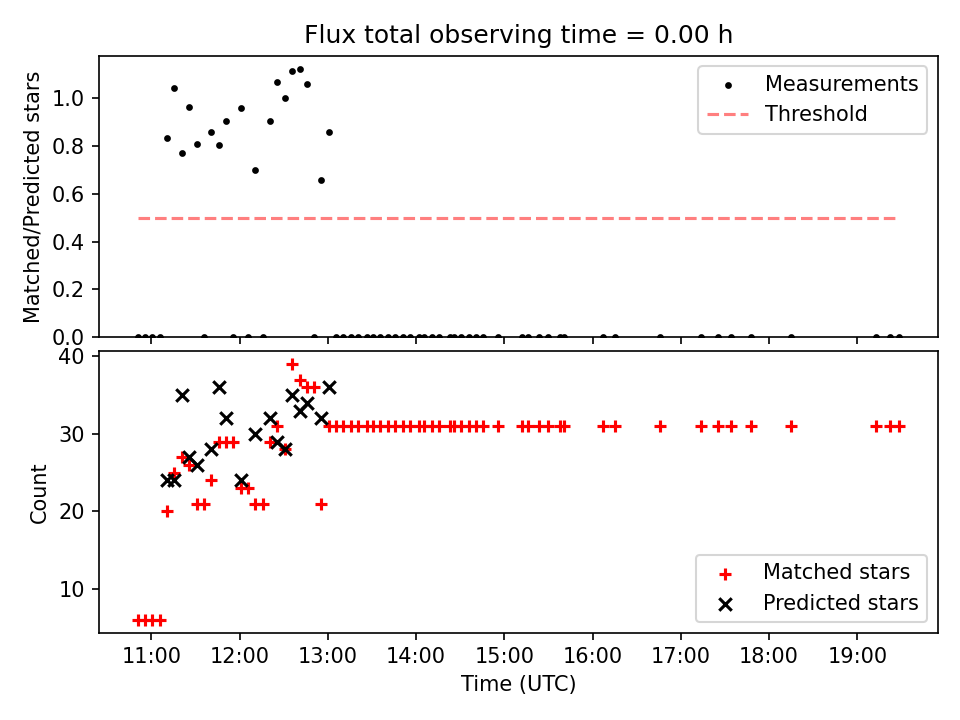 Flux total observing time = 0.00 h

Matched/Predicted stars

1.0
0.8
0.6
0.4
0.2
0.0

Measurements
Threshold

Count

40
30
20
10

Matched stars
Predicted stars

11:00 12:00 13:00 14:00 15:00 16:00 17:00 18:00 19:00

Time (UTC)